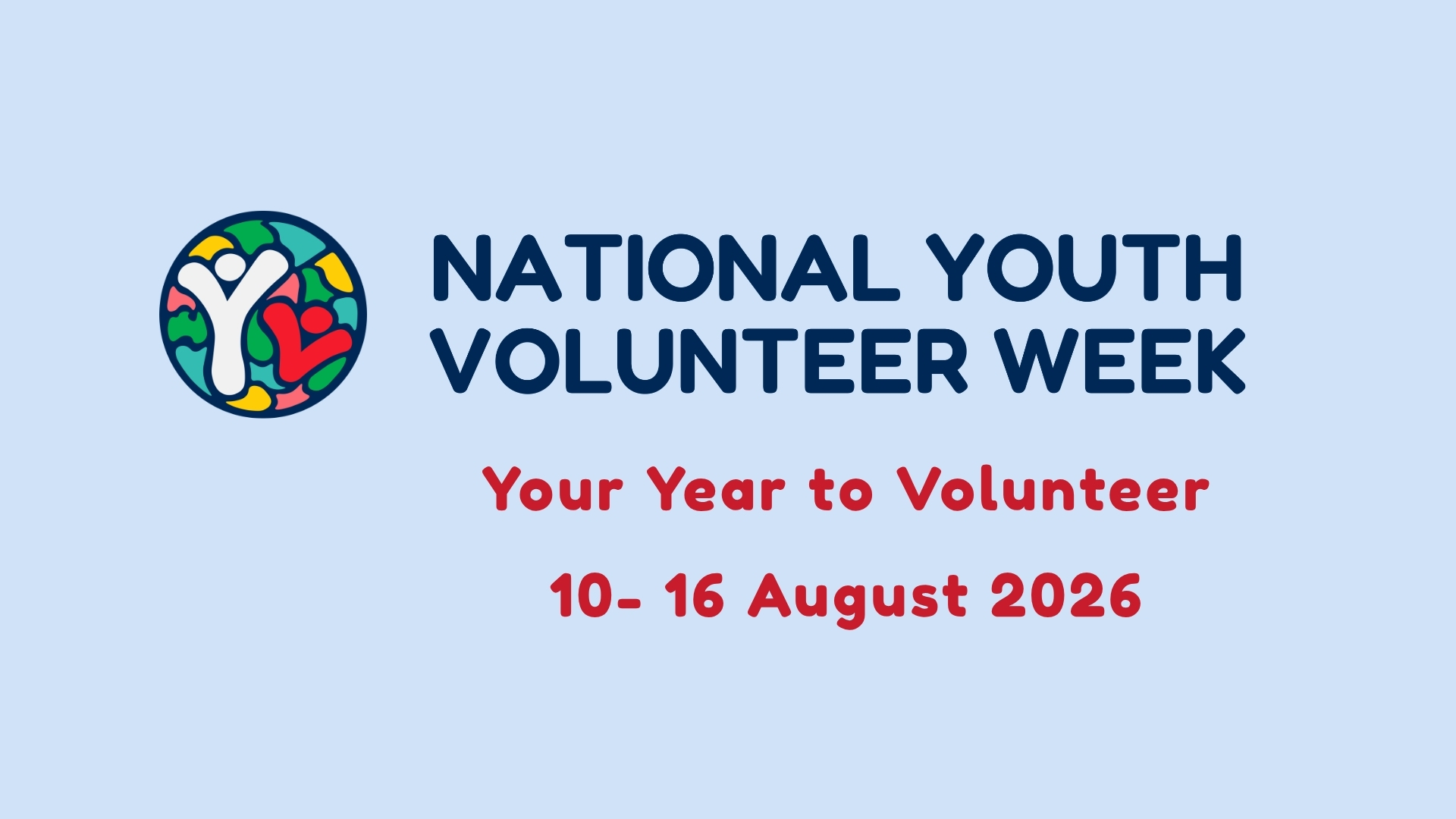 NATIONAL YOUTH VOLUNTEER WEEK

Your Year to Volunteer

10- 16 August 2026